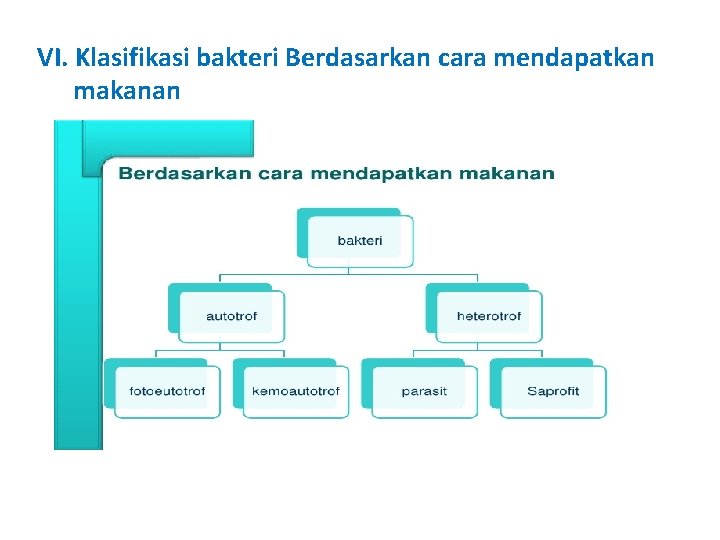 VI. Klasifikasi bakteri Berdasarkan cara mendapatkan makanan

Berdasarkan cara mendapatkan makanan

bakteri

autotrof

heterotrof

fotoautotrof

kemoautotrof

parasit

Saprofit